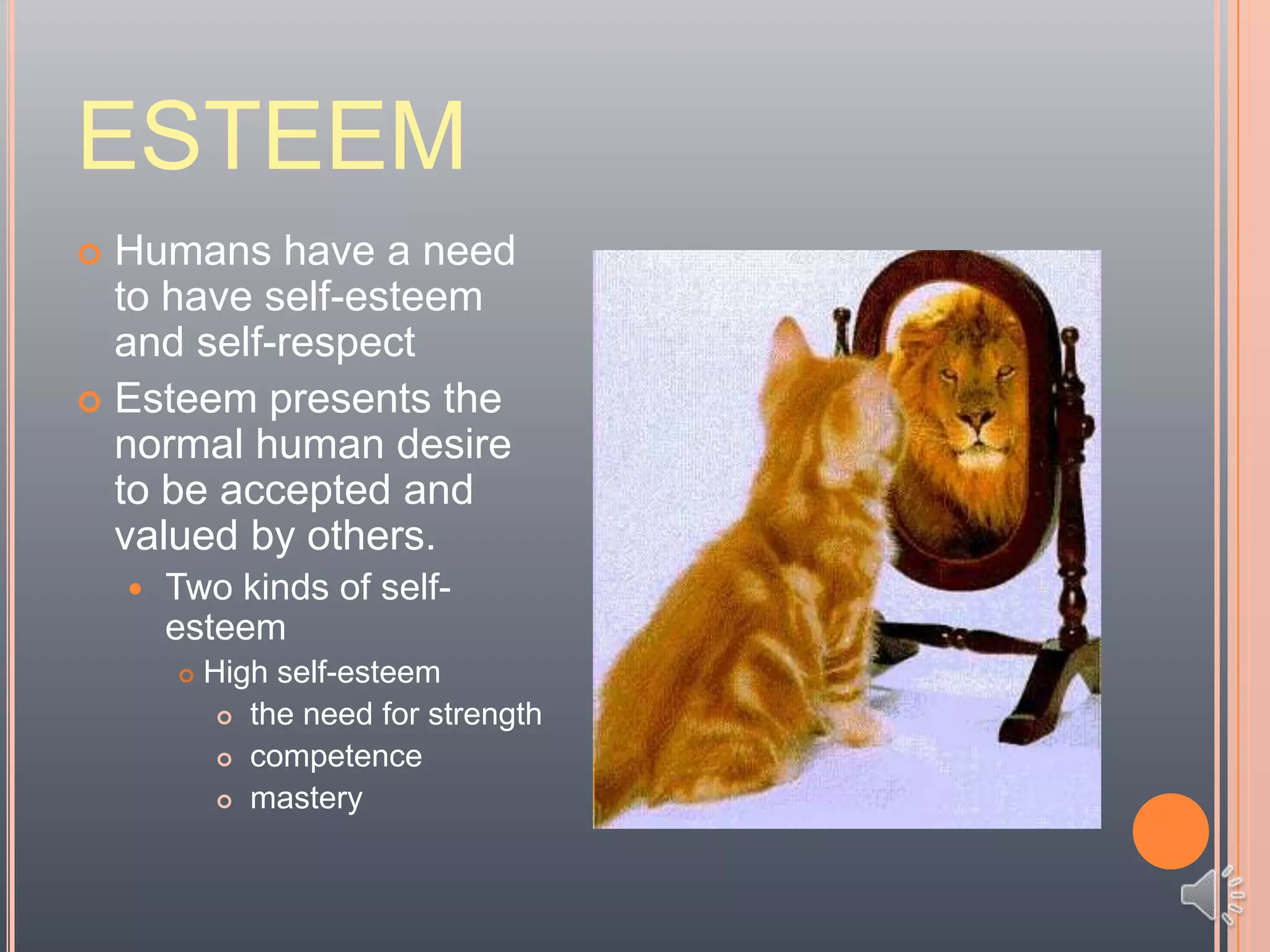 ESTEEM

Humans have a need to have self-esteem and self-respect

Esteem presents the normal human desire to be accepted and valued by others.

Two kinds of self-esteem

High self-esteem

the need for strength

competence

mastery